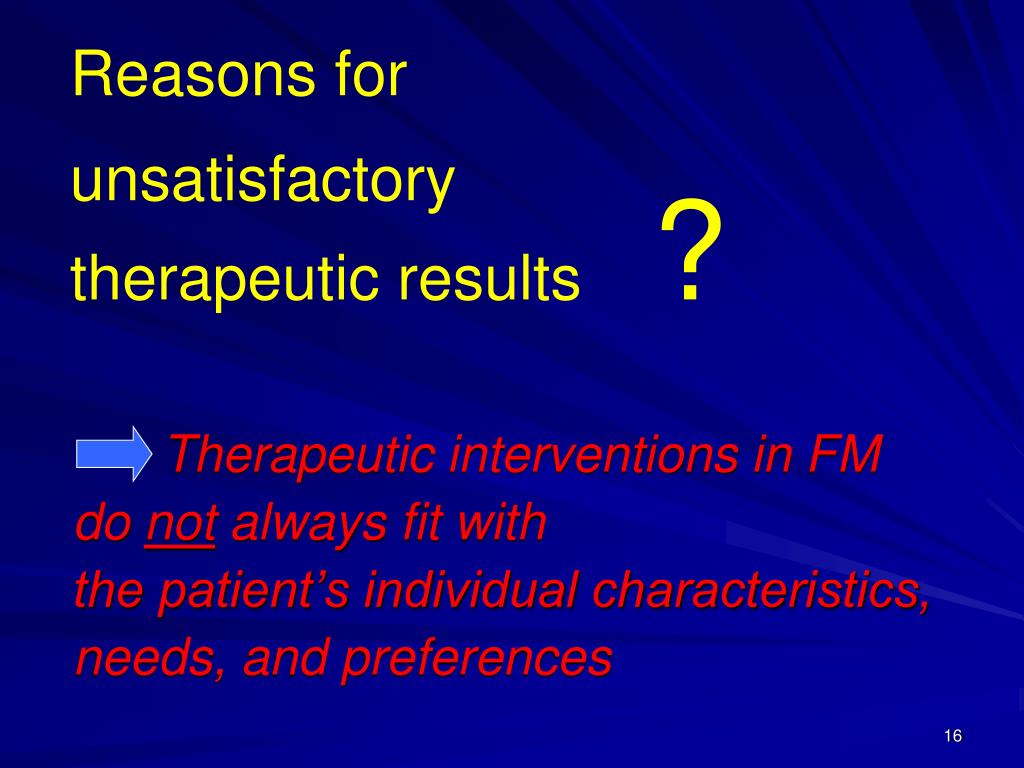 Reasons for unsatisfactory therapeutic results ?

Therapeutic interventions in FM do not always fit with the patient's individual characteristics, needs, and preferences

16